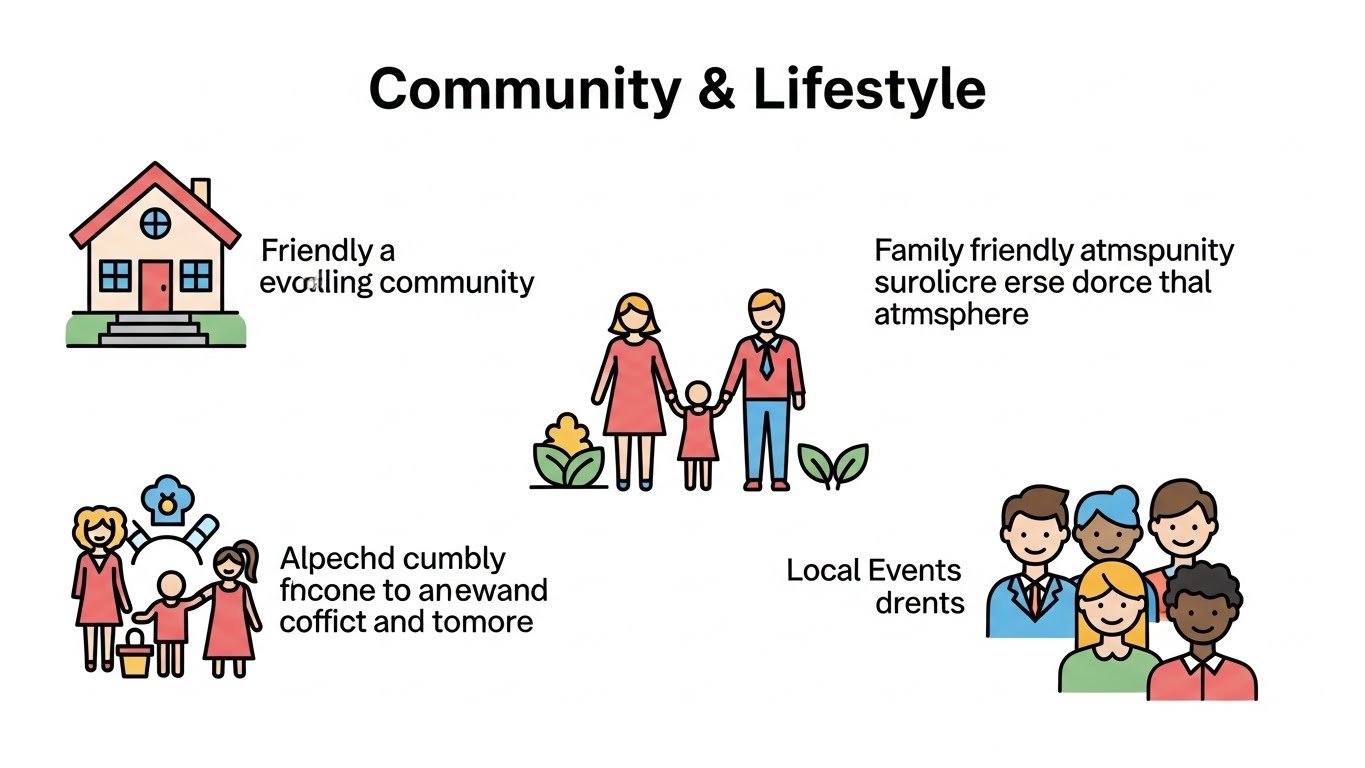 Community & Lifestyle

Friendly a evolling community

Family friendly atmspunity surolicre erse dorce thal atmsphere

Alpechd cumbly fncone to anewand coffict and tomore

Local Events drents